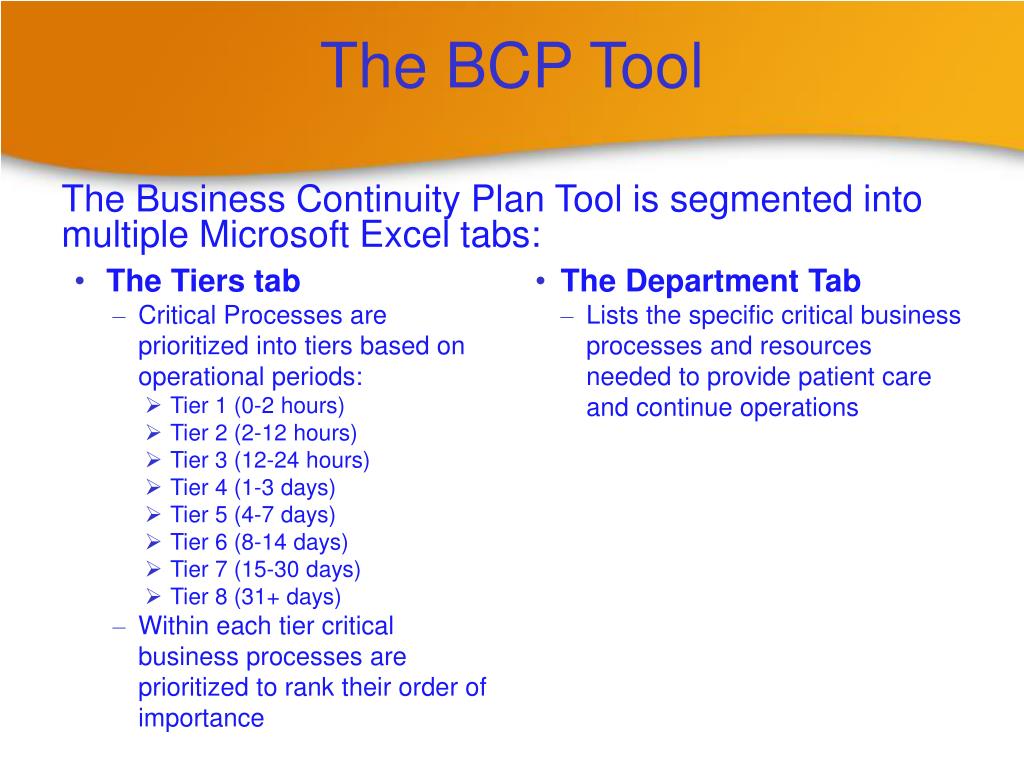 The BCP Tool

The Business Continuity Plan Tool is segmented into multiple Microsoft Excel tabs:

• The Tiers tab
– Critical Processes are prioritized into tiers based on operational periods:
➢ Tier 1 (0-2 hours)
➢ Tier 2 (2-12 hours)
➢ Tier 3 (12-24 hours)
➢ Tier 4 (1-3 days)
➢ Tier 5 (4-7 days)
➢ Tier 6 (8-14 days)
➢ Tier 7 (15-30 days)
➢ Tier 8 (31+ days)
– Within each tier critical business processes are prioritized to rank their order of importance

• The Department Tab
– Lists the specific critical business processes and resources needed to provide patient care and continue operations